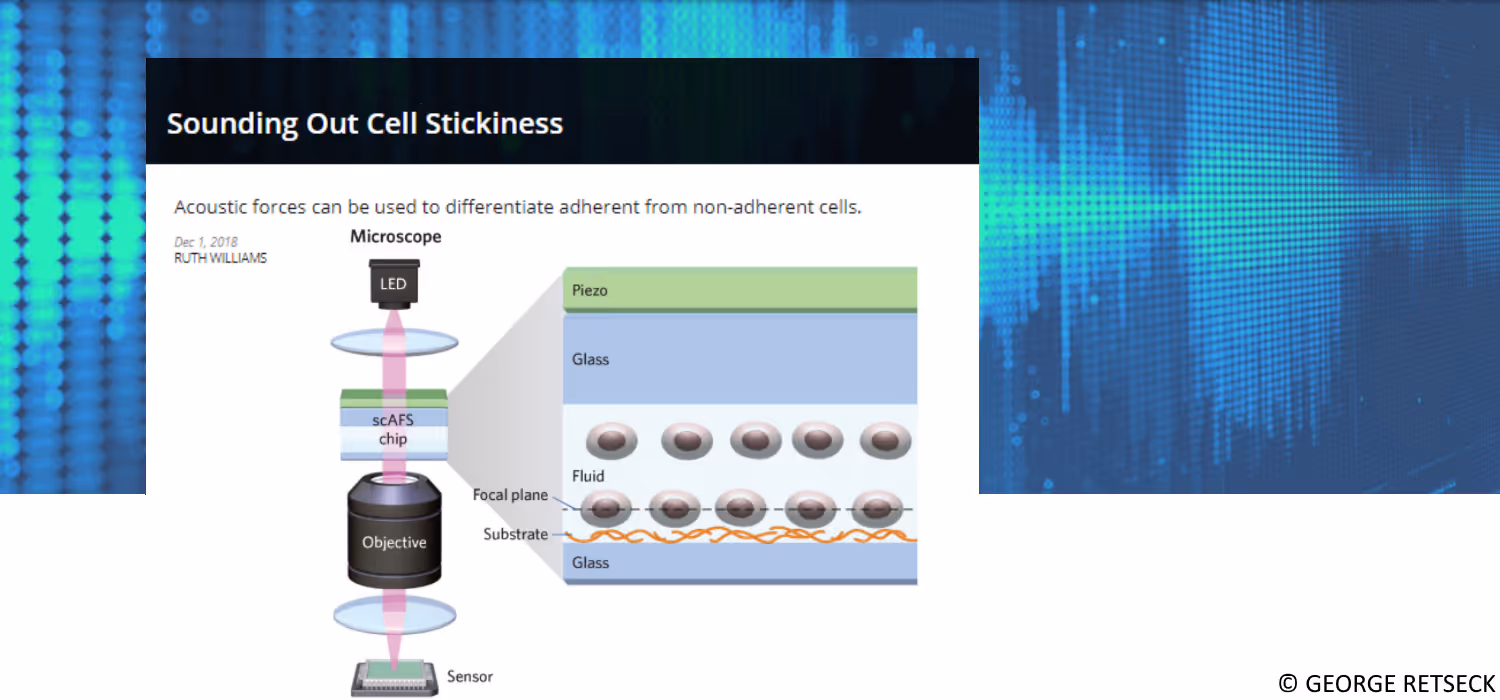 Sounding Out Cell Stickiness

Acoustic forces can be used to differentiate adherent from non-adherent cells.

Dec 1, 2018
RUTH WILLIAMS

Microscope

LED

scAFS chip

Objective

Sensor

Piezo

Glass

Fluid

Focal plane

Substrate

Glass

© GEORGE RETSECK